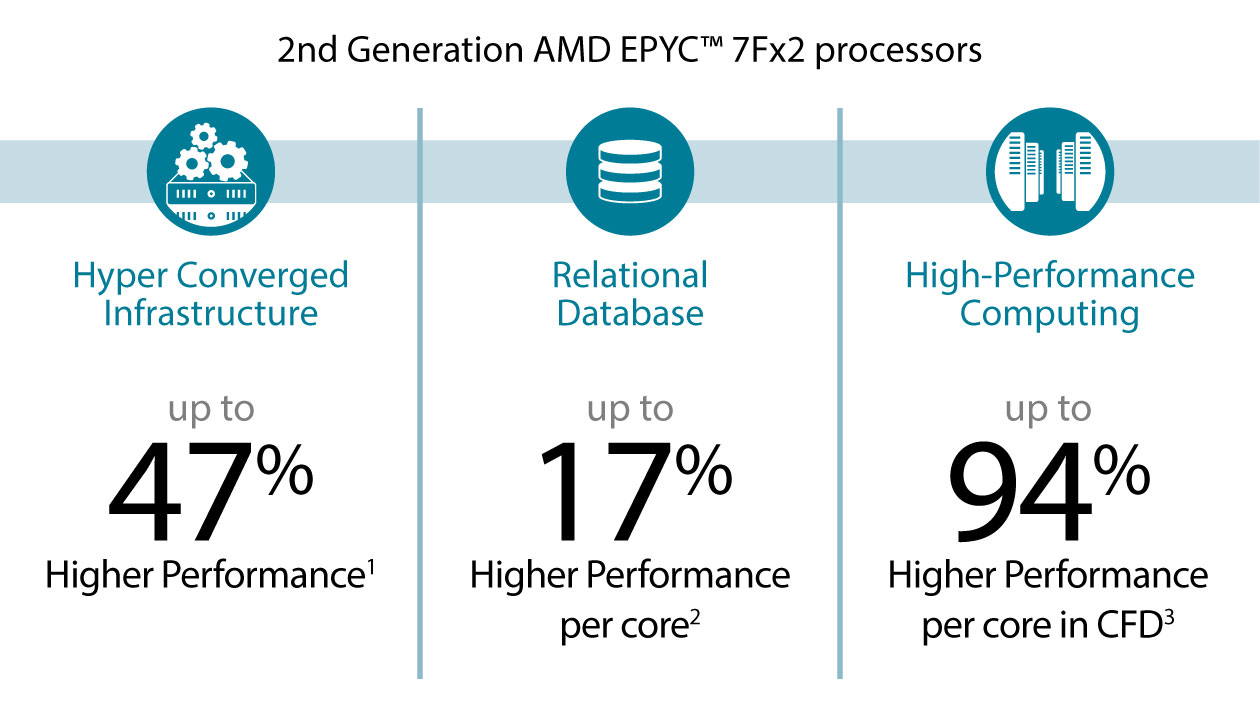 2nd Generation AMD EPYC™ 7Fx2 processors

Hyper Converged Infrastructure

up to
47%
Higher Performance$^1$

Relational Database

up to
17%
Higher Performance per core$^2$

High-Performance Computing

up to
94%
Higher Performance per core in CFD$^3$